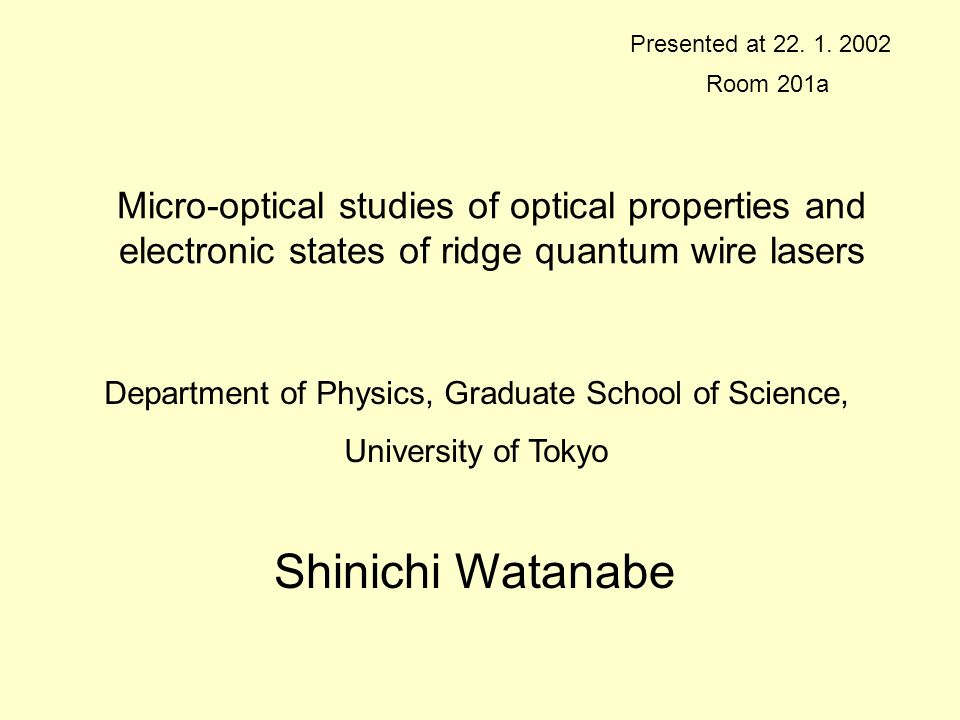 Presented at 22. 1. 2002
Room 201a

Micro-optical studies of optical properties and electronic states of ridge quantum wire lasers

Department of Physics, Graduate School of Science,
University of Tokyo

Shinichi Watanabe